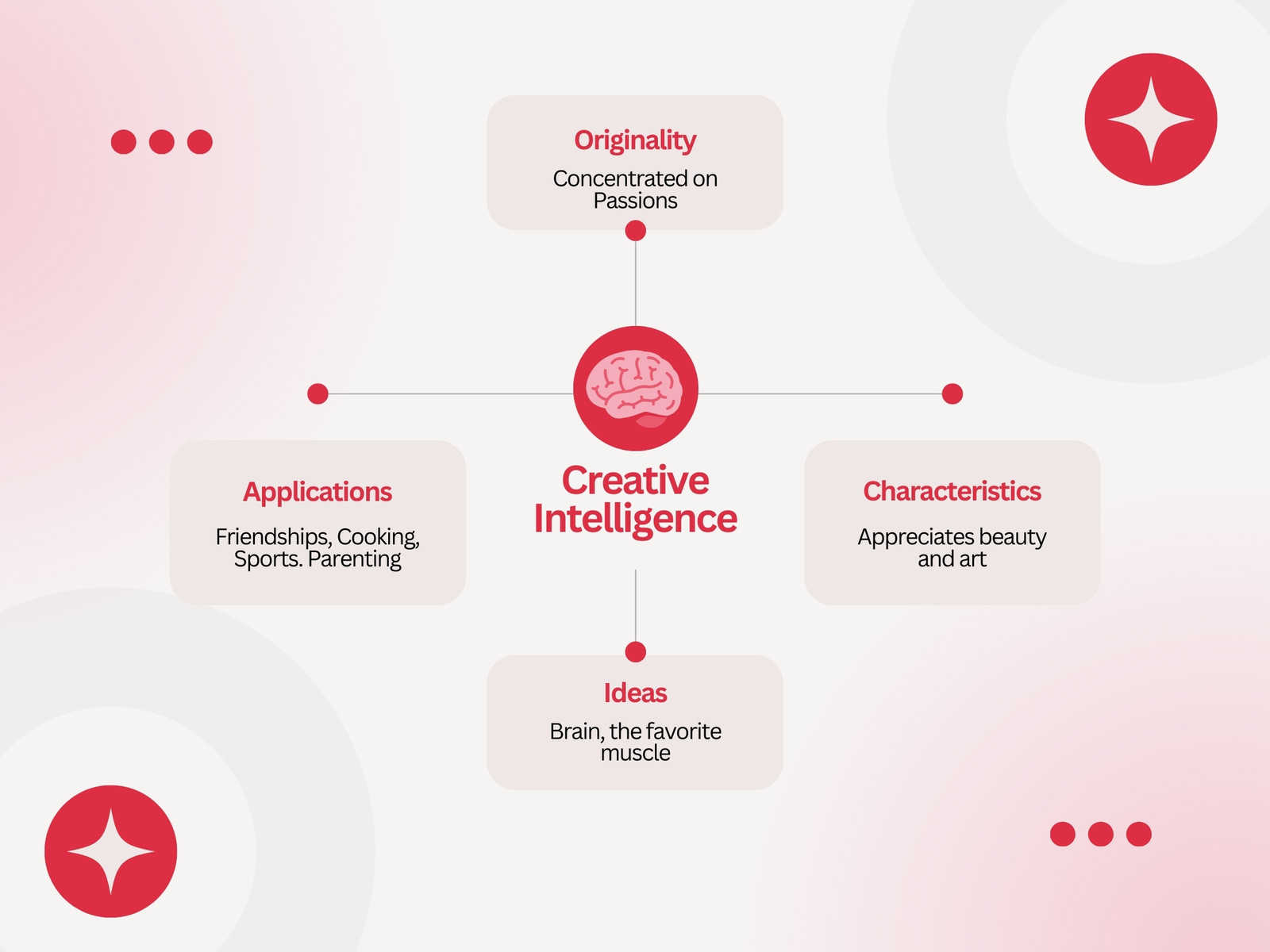 Originality
Concentrated on Passions

Applications
Friendships, Cooking, Sports. Parenting

Creative Intelligence

Characteristics
Appreciates beauty and art

Ideas
Brain, the favorite muscle